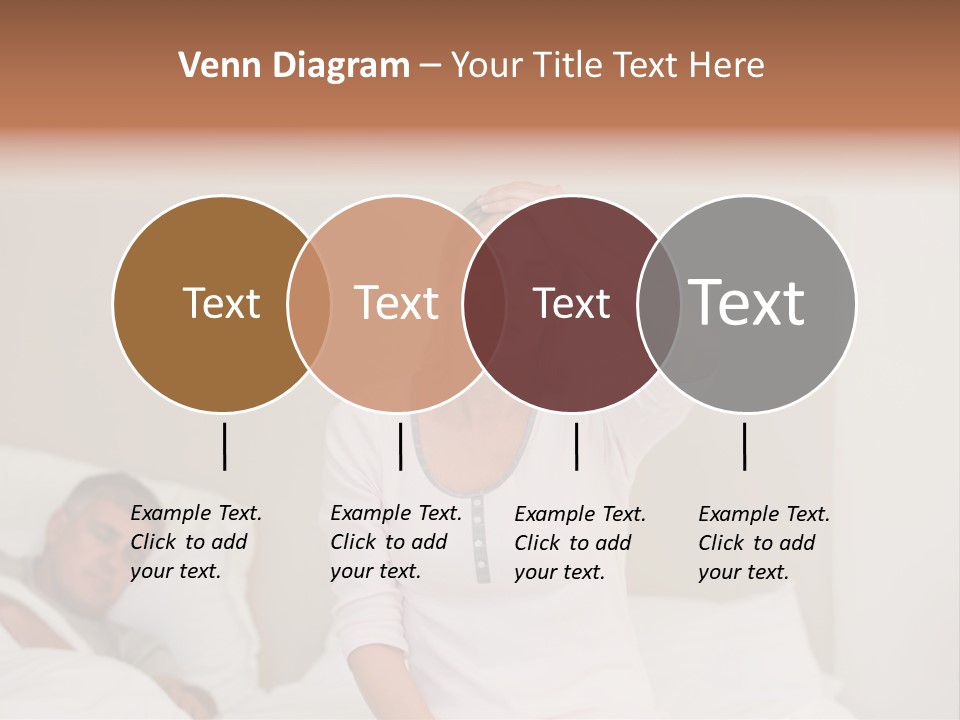 Venn Diagram – Your Title Text Here

Text

Text

Text

Text

Example Text. Click to add your text.

Example Text. Click to add your text.

Example Text. Click to add your text.

Example Text. Click to add your text.